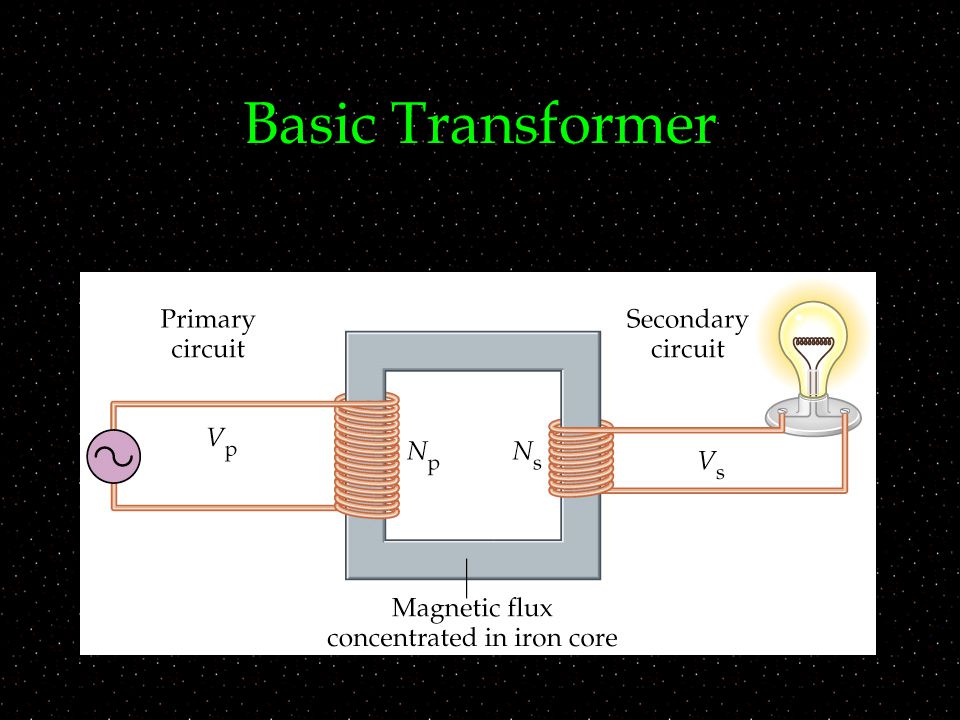 Basic Transformer

Primary circuit

Secondary circuit

$V_p$

$N_p$

$N_s$

$V_s$

Magnetic flux concentrated in iron core